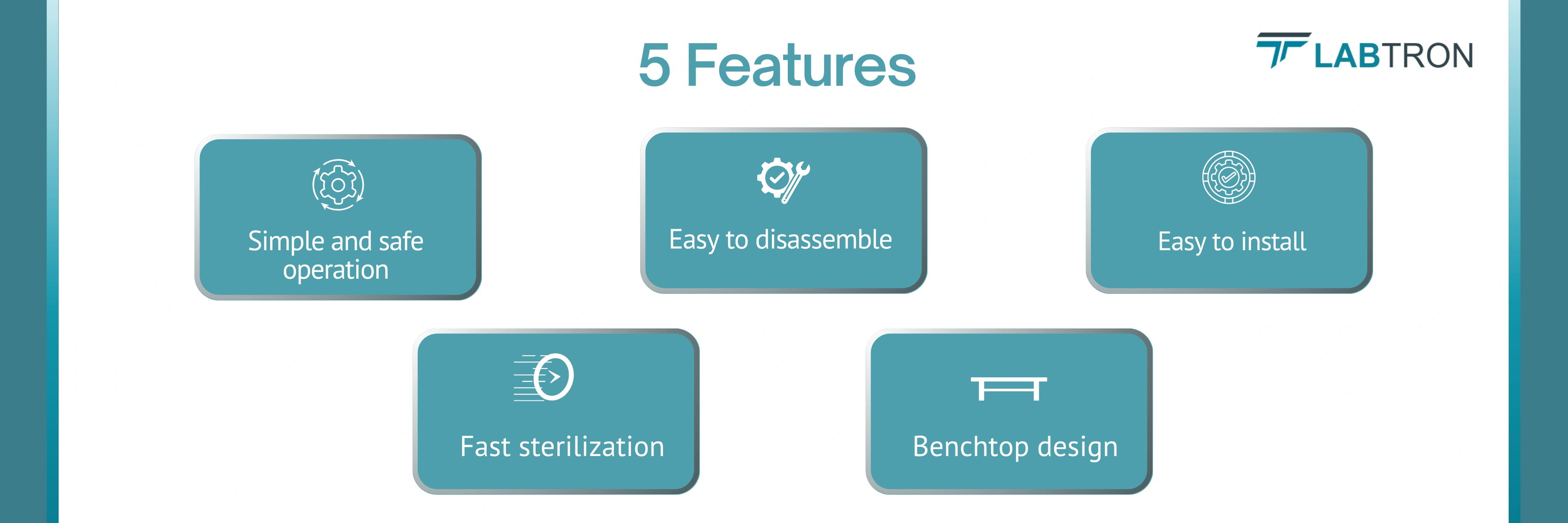 5 Features

LABTRON

Simple and safe operation

Easy to disassemble

Easy to install

Fast sterilization

Benchtop design